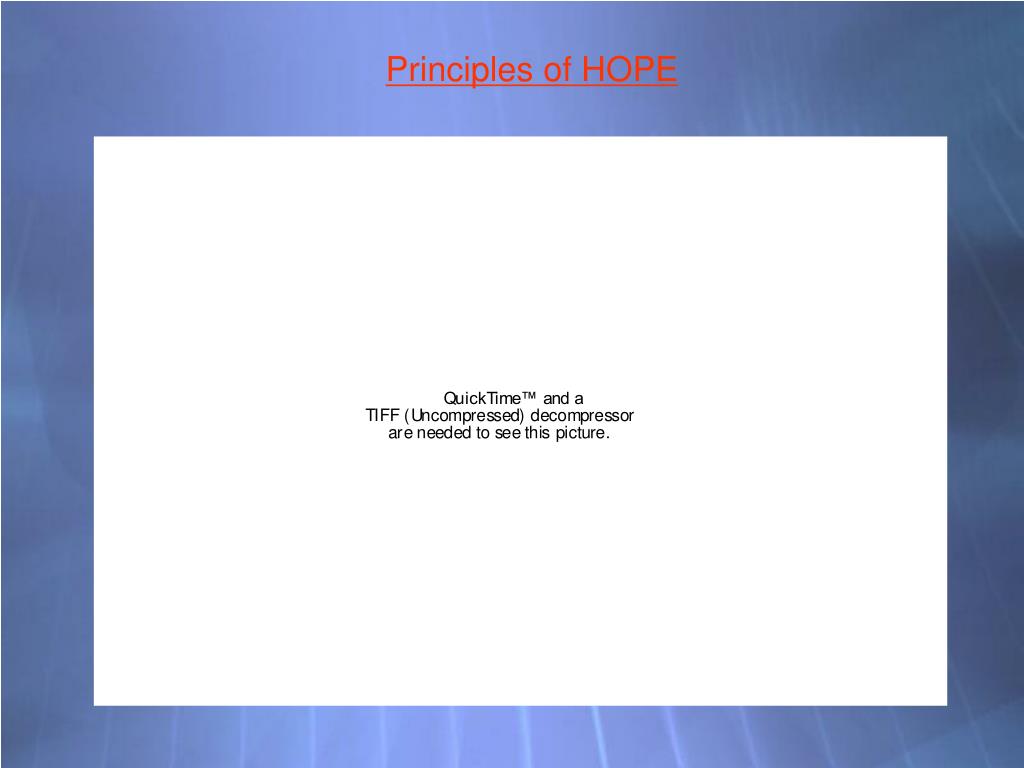 Principles of HOPE

QuickTime™ and a
TIFF (Uncompressed) decompressor
are needed to see this picture.